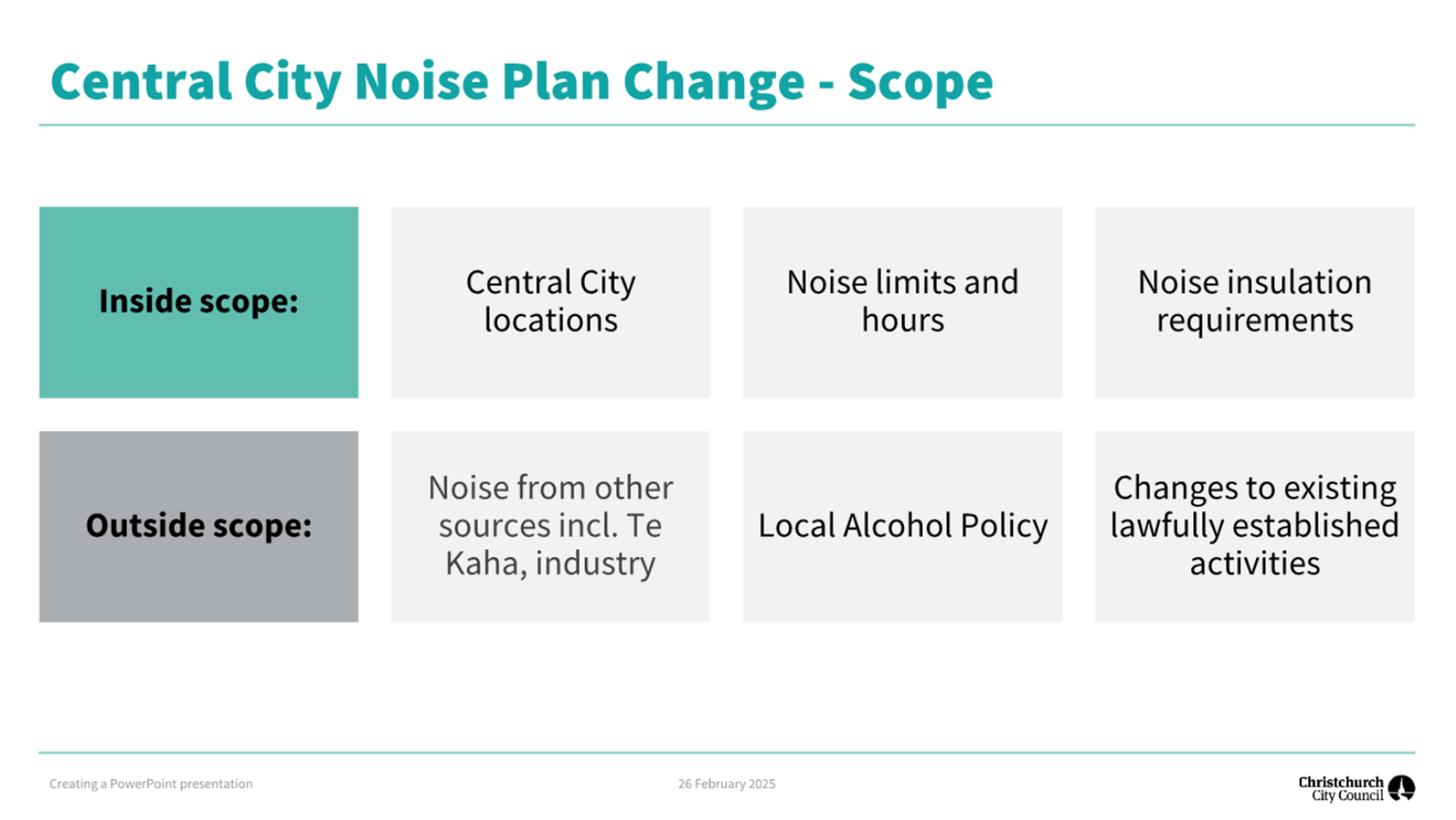 Central City Noise Plan Change - Scope

| Inside scope: | Central City locations | Noise limits and hours | Noise insulation requirements |
|---|---|---|---|
| Outside scope: | Noise from other sources incl. Te Kaha, industry | Local Alcohol Policy | Changes to existing lawfully established activities |

Creating a PowerPoint presentation

26 February 2025

Christchurch City Council